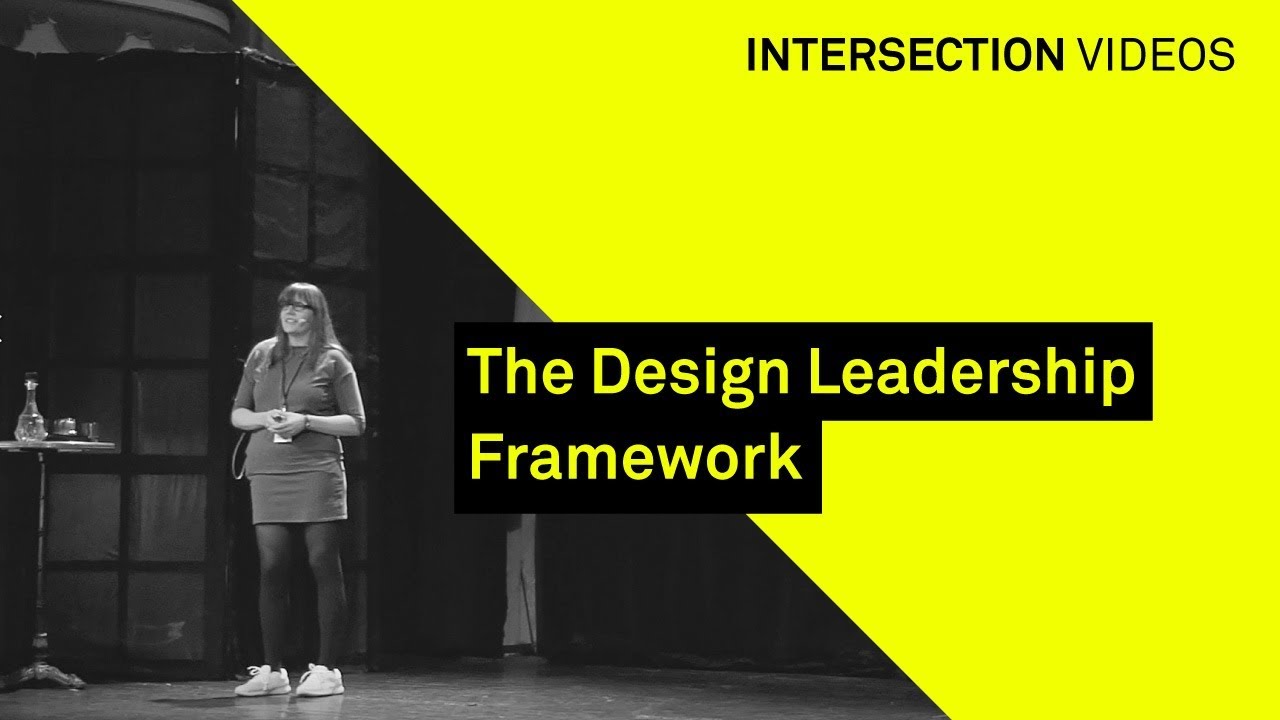 INTERSECTION VIDEOS

The Design Leadership Framework